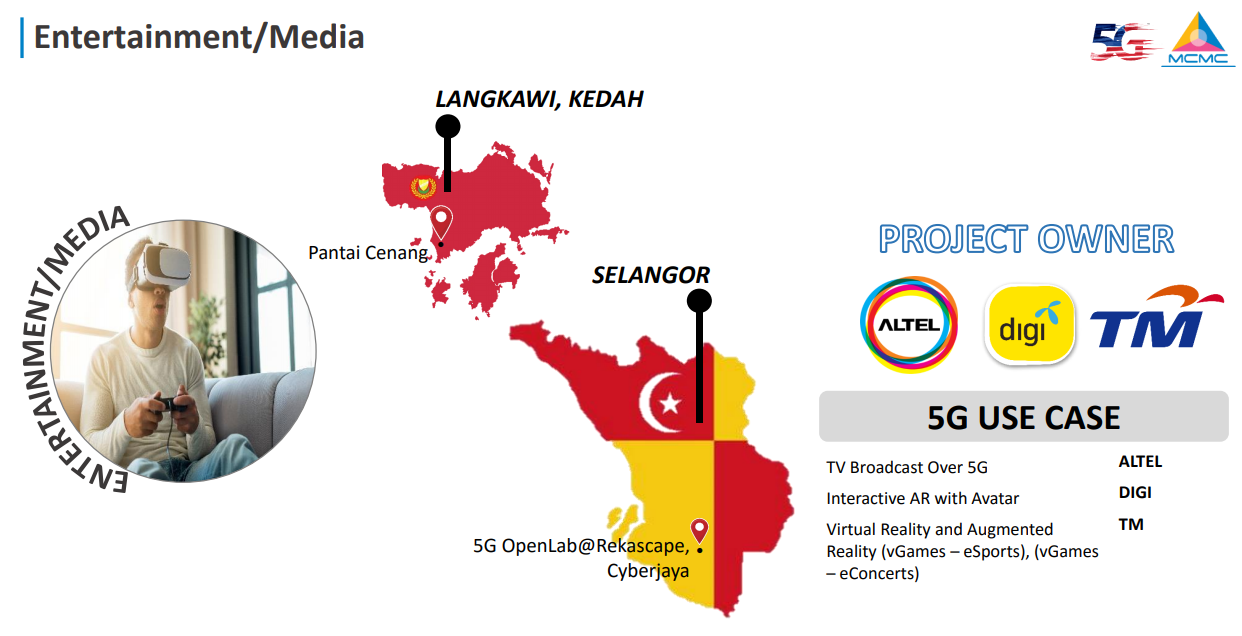 Entertainment/Media

5G MCMC

ENTERTAINMENT/MEDIA

LANGKAWI, KEDAH

Pantai Cenang

SELANGOR

5G OpenLab@Rekascape, Cyberjaya

PROJECT OWNER

ALTEL digi TM

5G USE CASE

| | |
|---|---|
| TV Broadcast Over 5G | ALTEL |
| Interactive AR with Avatar | DIGI |
| Virtual Reality and Augmented Reality (vGames – eSports), (vGames – eConcerts) | TM |